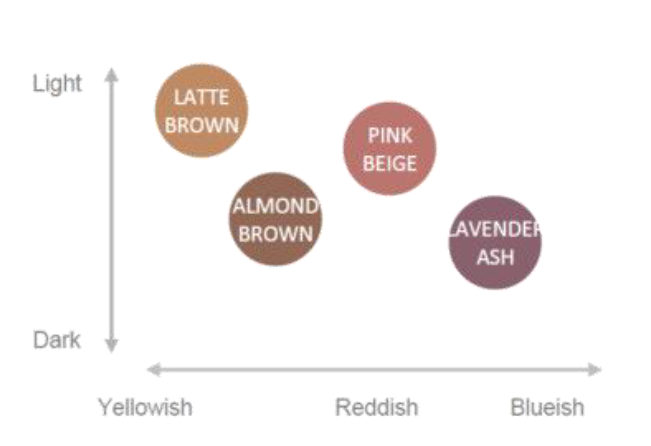 Light

LATTE BROWN

PINK BEIGE

ALMOND BROWN

LAVENDER ASH

Dark

Yellowish

Reddish

Blueish